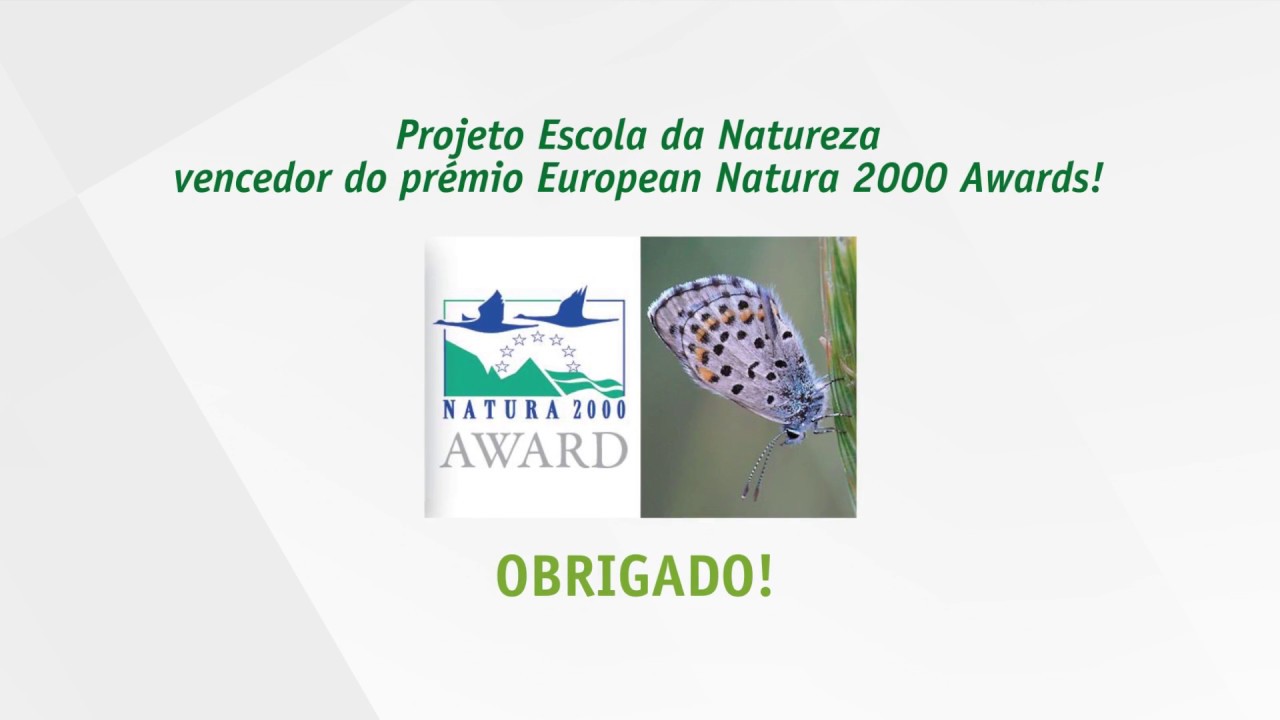 Projeto Escola da Natureza
vencedor do prémio European Natura 2000 Awards!

NATURA 2000
AWARD

OBRIGADO!